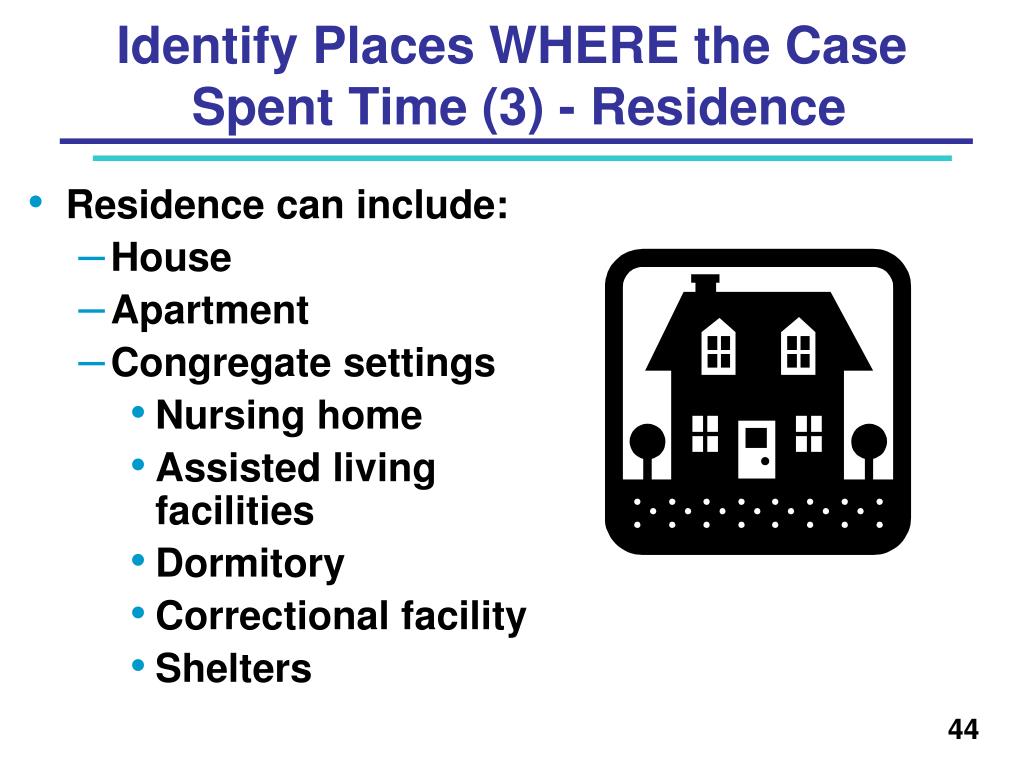 Identify Places WHERE the Case Spent Time (3) - Residence

• Residence can include:
– House
– Apartment
– Congregate settings
• Nursing home
• Assisted living facilities
• Dormitory
• Correctional facility
• Shelters

44